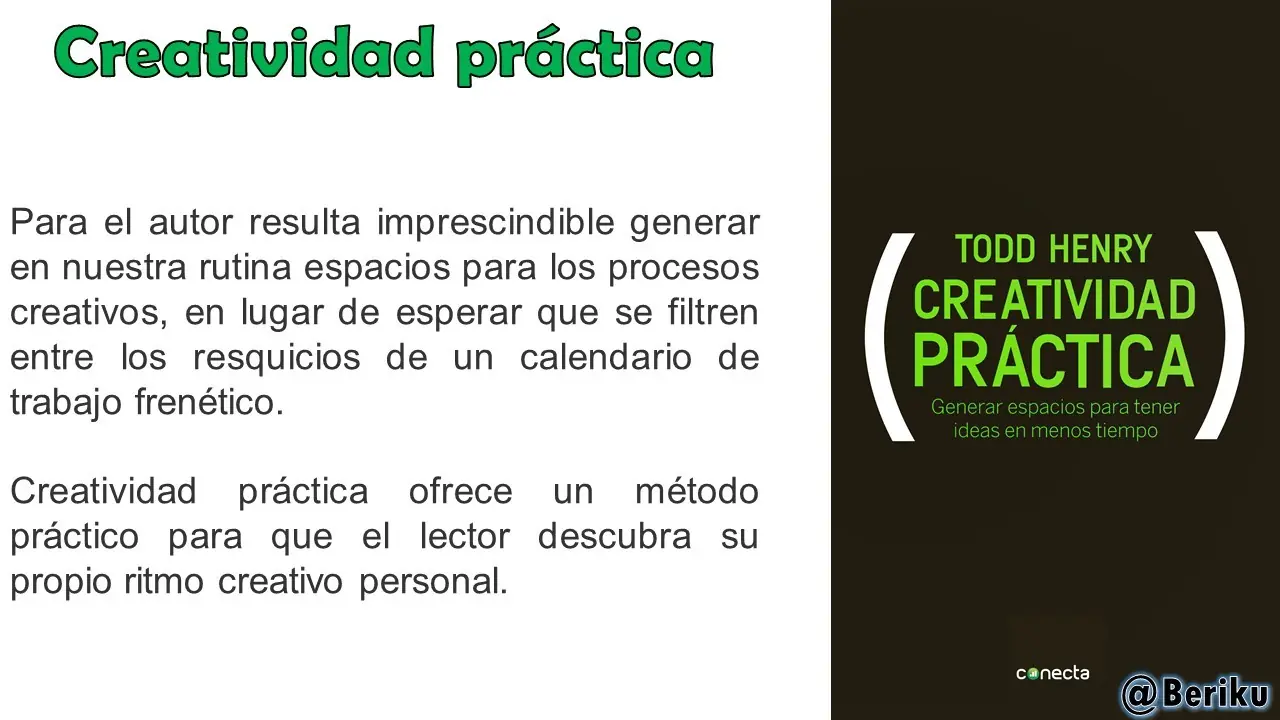 Creatividad práctica

Para el autor resulta imprescindible generar en nuestra rutina espacios para los procesos creativos, en lugar de esperar que se filtren entre los resquicios de un calendario de trabajo frenético.

Creatividad práctica ofrece un método práctico para que el lector descubra su propio ritmo creativo personal.

TODD HENRY
CREATIVIDAD
PRÁCTICA
Generar espacios para tener ideas en menos tiempo

conecta

@Beriku